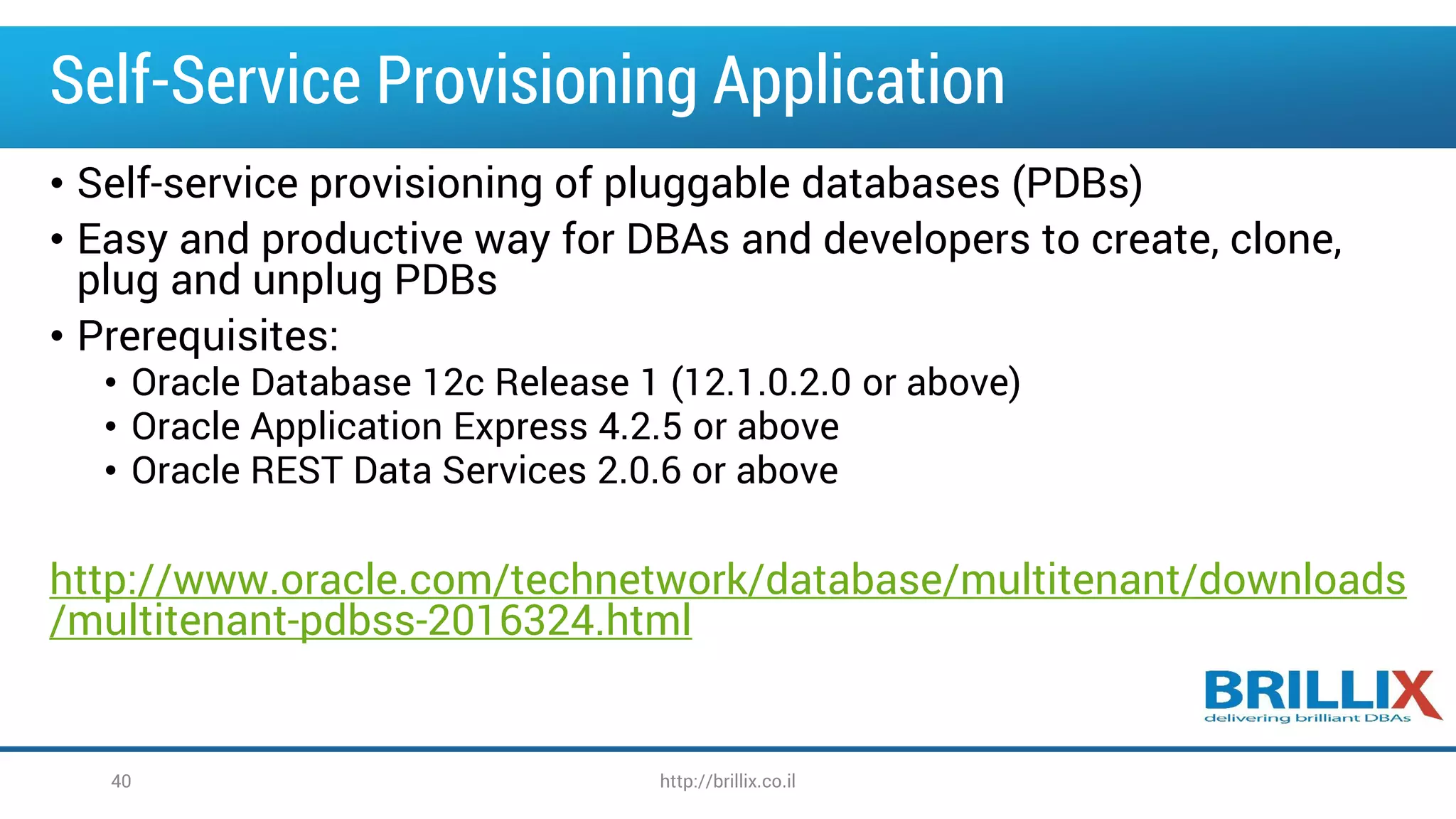 Self-Service Provisioning Application

• Self-service provisioning of pluggable databases (PDBs)
• Easy and productive way for DBAs and developers to create, clone, plug and unplug PDBs
• Prerequisites:
  • Oracle Database 12c Release 1 (12.1.0.2.0 or above)
  • Oracle Application Express 4.2.5 or above
  • Oracle REST Data Services 2.0.6 or above

http://www.oracle.com/technetwork/database/multitenant/downloads/multitenant-pdbss-2016324.html

BRILLIX
delivering brilliant DBAs

40

http://brillix.co.il